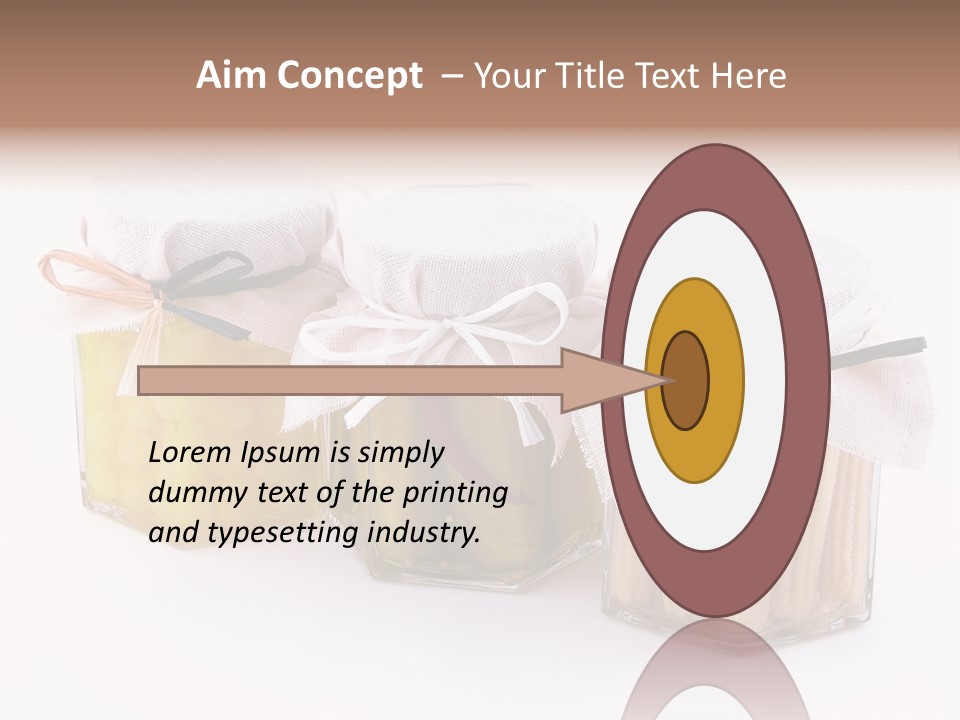 Aim Concept – Your Title Text Here

Lorem Ipsum is simply dummy text of the printing and typesetting industry.